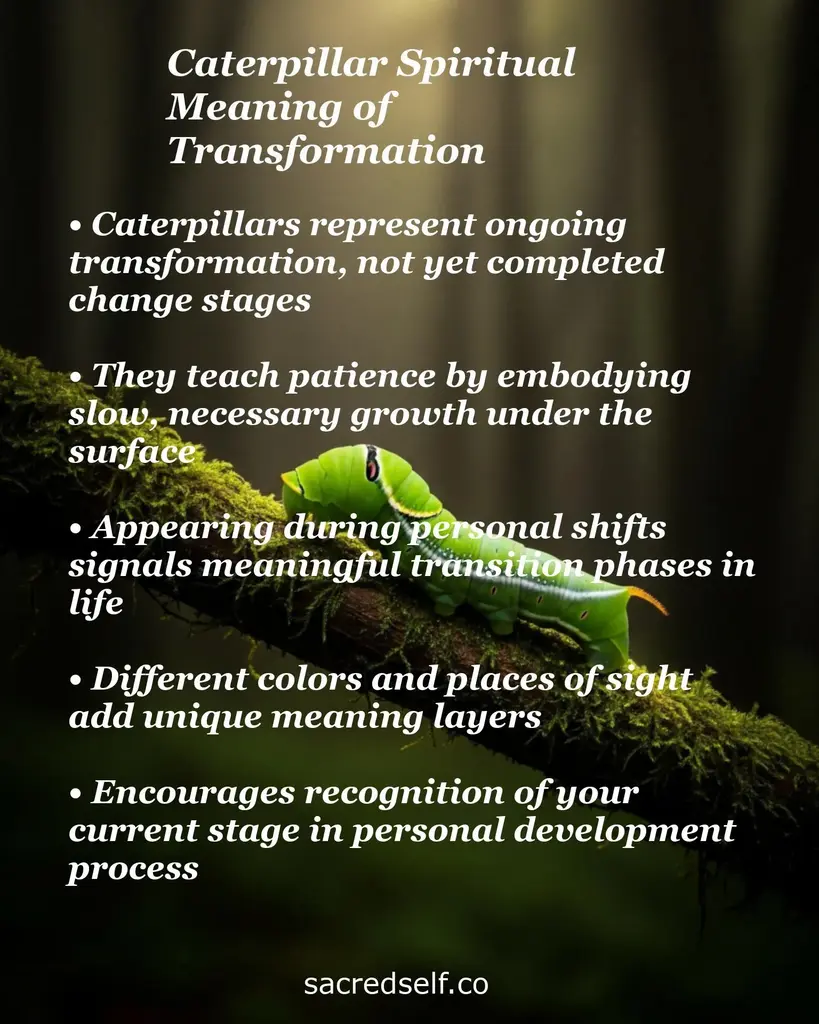 Caterpillar Spiritual Meaning of Transformation

• Caterpillars represent ongoing transformation, not yet completed change stages

• They teach patience by embodying slow, necessary growth under the surface

• Appearing during personal shifts signals meaningful transition phases in life

• Different colors and places of sight add unique meaning layers

• Encourages recognition of your current stage in personal development process

sacredself.co